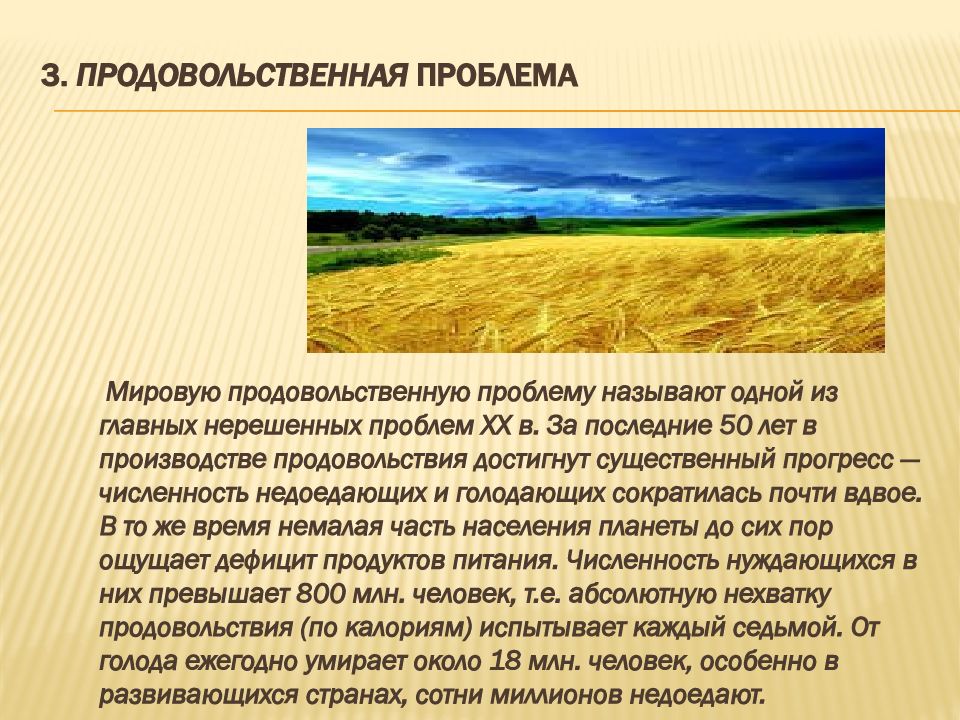 3. ПРОДОВОЛЬСТВЕННАЯ ПРОБЛЕМА

Мировую продовольственную проблему называют одной из главных нерешенных проблем XX в. За последние 50 лет в производстве продовольствия достигнут существенный прогресс — численность недоедающих и голодающих сократилась почти вдвое. В то же время немалая часть населения планеты до сих пор ощущает дефицит продуктов питания. Численность нуждающихся в них превышает 800 млн. человек, т.е. абсолютную нехватку продовольствия (по калориям) испытывает каждый седьмой. От голода ежегодно умирает около 18 млн. человек, особенно в развивающихся странах, сотни миллионов недоедают.